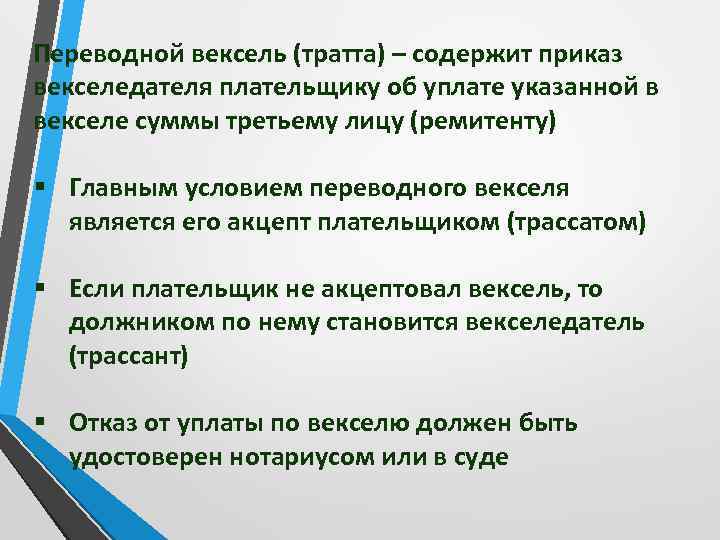 Переводной вексель (тратта) – содержит приказ векселедателя плательщику об уплате указанной в векселе суммы третьему лицу (ремитенту)

▪ Главным условием переводного векселя является его акцепт плательщиком (трассатом)

▪ Если плательщик не акцептовал вексель, то должником по нему становится векселедатель (трассант)

▪ Отказ от уплаты по векселю должен быть удостоверен нотариусом или в суде